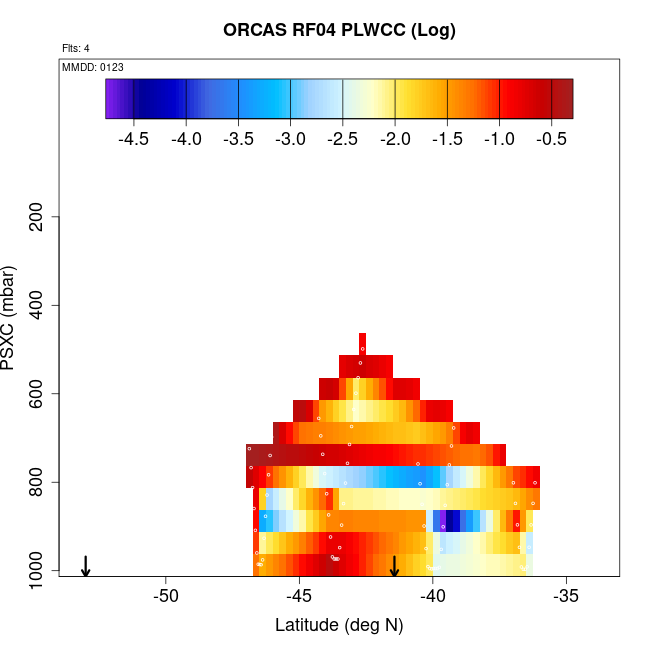 ORCAS RF04 PLWCC (Log)

Flts: 4

MMDD: 0123

-4.5 -4.0 -3.5 -3.0 -2.5 -2.0 -1.5 -1.0 -0.5

PSXC (mbar)

200
400
600
800
1000

-50 -45 -40 -35

Latitude (deg N)